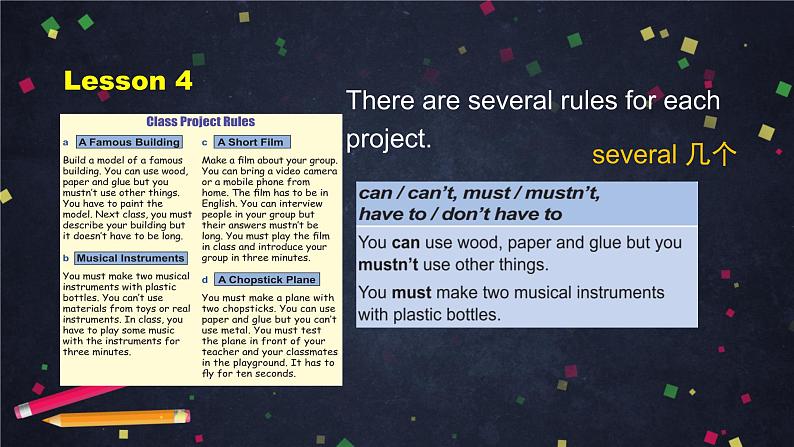 Lesson 4

Class Project Rules

a A Famous Building

Build a model of a famous building. You can use wood, paper and glue but you mustn't use other things. You have to paint the model. Next class, you must describe your building but it doesn't have to be long.

b Musical Instruments

You must make two musical instruments with plastic bottles. You can't use materials from toys or real instruments. In class, you have to play some music with the instruments for three minutes.

c A Short Film

Make a film about your group. You can bring a video camera or a mobile phone from home. The film has to be in English. You can interview people in your group but their answers mustn't be long. You must play the film in class and introduce your group in three minutes.

d A Chopstick Plane

You must make a plane with two chopsticks. You can use paper and glue but you can't use metal. You must test the plane in front of your teacher and your classmates in the playground. It has to fly for ten seconds.

There are several rules for each project.

several 几个

can / can't, must / mustn't, have to / don't have to

You can use wood, paper and glue but you mustn't use other things.

You must make two musical instruments with plastic bottles.